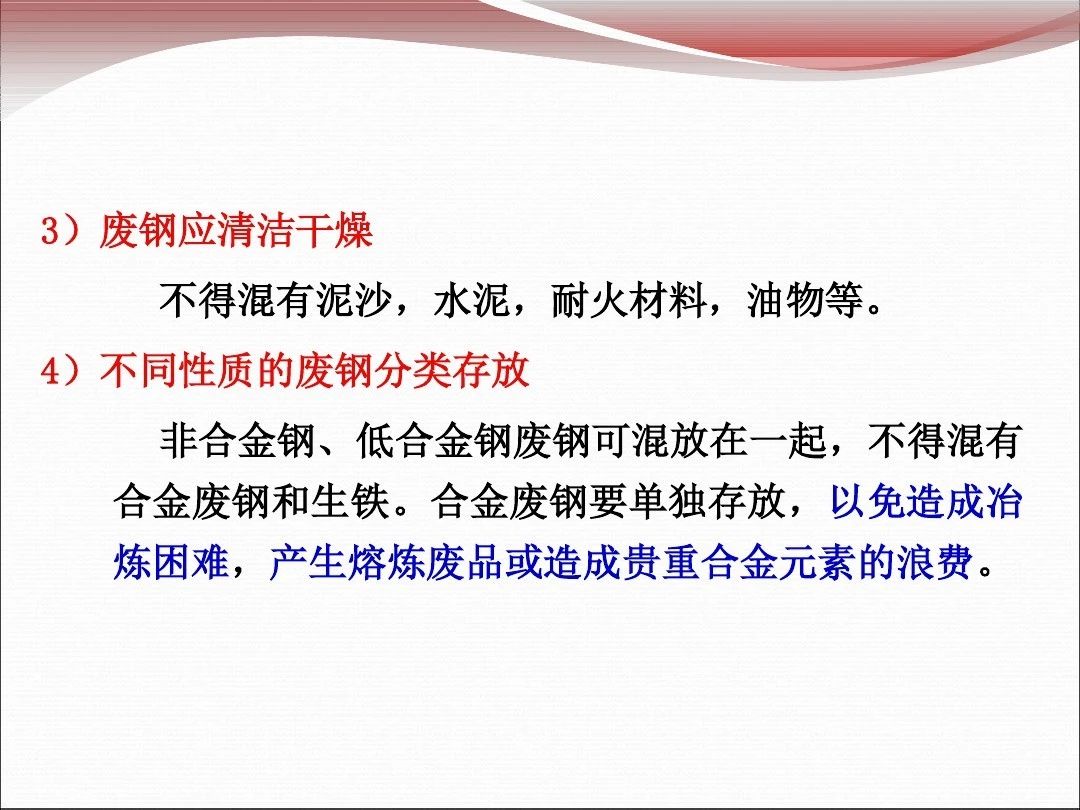 3）废钢应清洁干燥

不得混有泥沙，水泥，耐火材料，油物等。

4）不同性质的废钢分类存放

非合金钢、低合金钢废钢可混放在一起，不得混有合金废钢和生铁。合金废钢要单独存放，以免造成冶炼困难，产生熔炼废品或造成贵重合金元素的浪费。